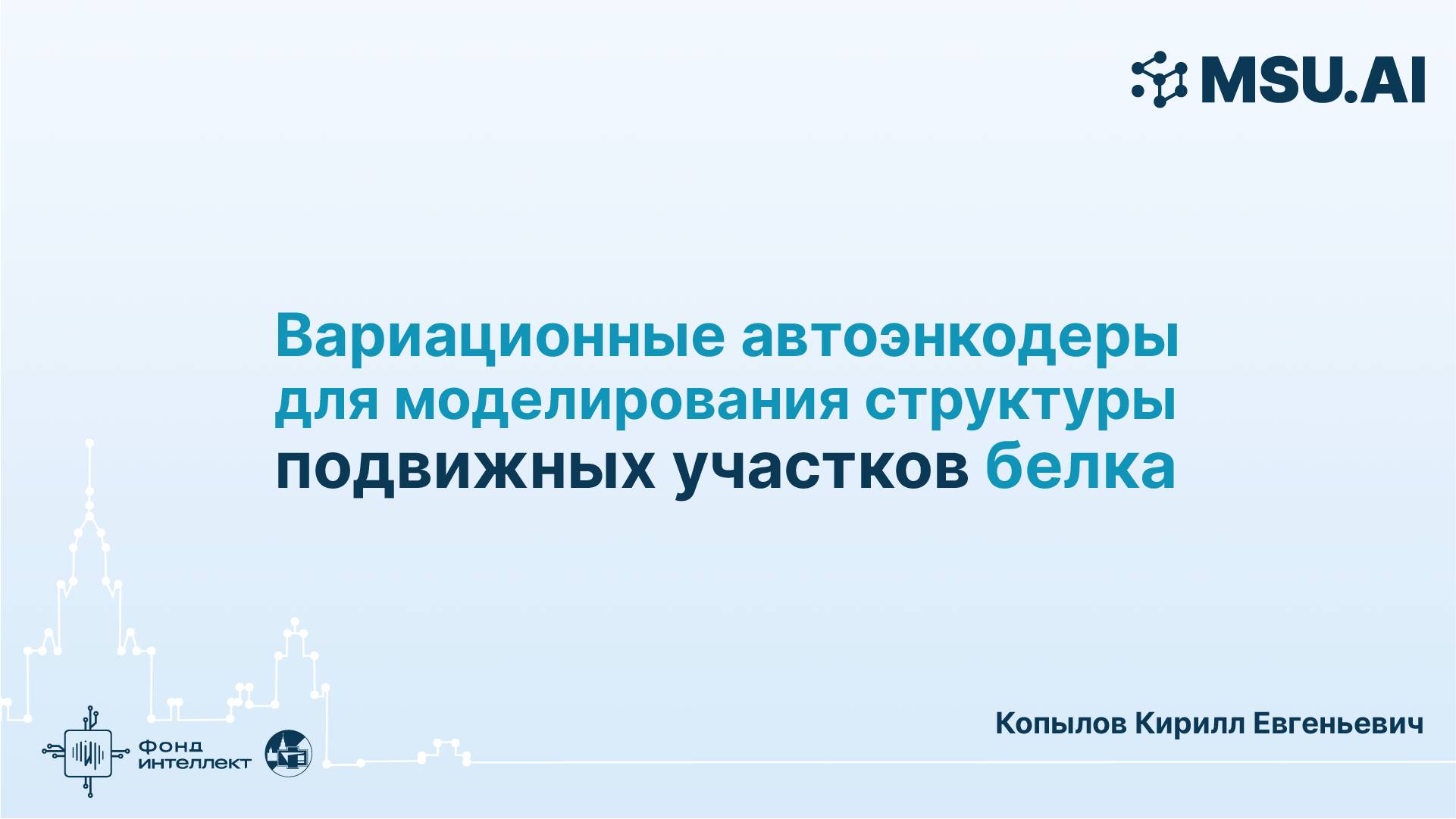 MSU.AI

Вариационные автоэнкодеры для моделирования структуры подвижных участков белка

Фонд интеллект

Копылов Кирилл Евгеньевич